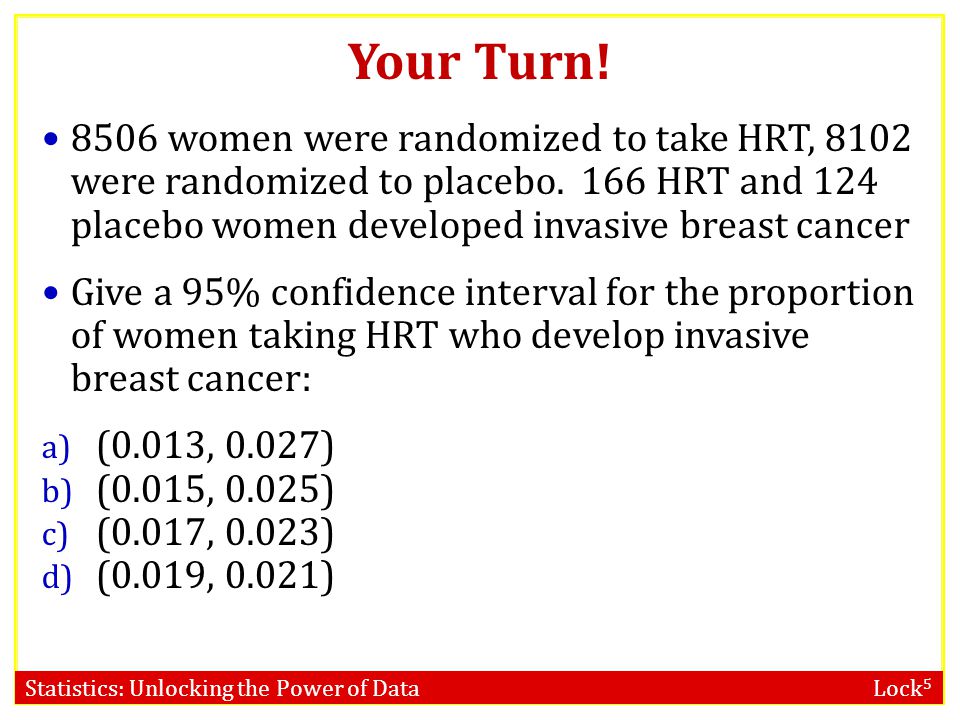 Your Turn!

• 8506 women were randomized to take HRT, 8102 were randomized to placebo. 166 HRT and 124 placebo women developed invasive breast cancer

• Give a 95% confidence interval for the proportion of women taking HRT who develop invasive breast cancer:

a) (0.013, 0.027)
b) (0.015, 0.025)
c) (0.017, 0.023)
d) (0.019, 0.021)

Statistics: Unlocking the Power of Data

Lock$^5$